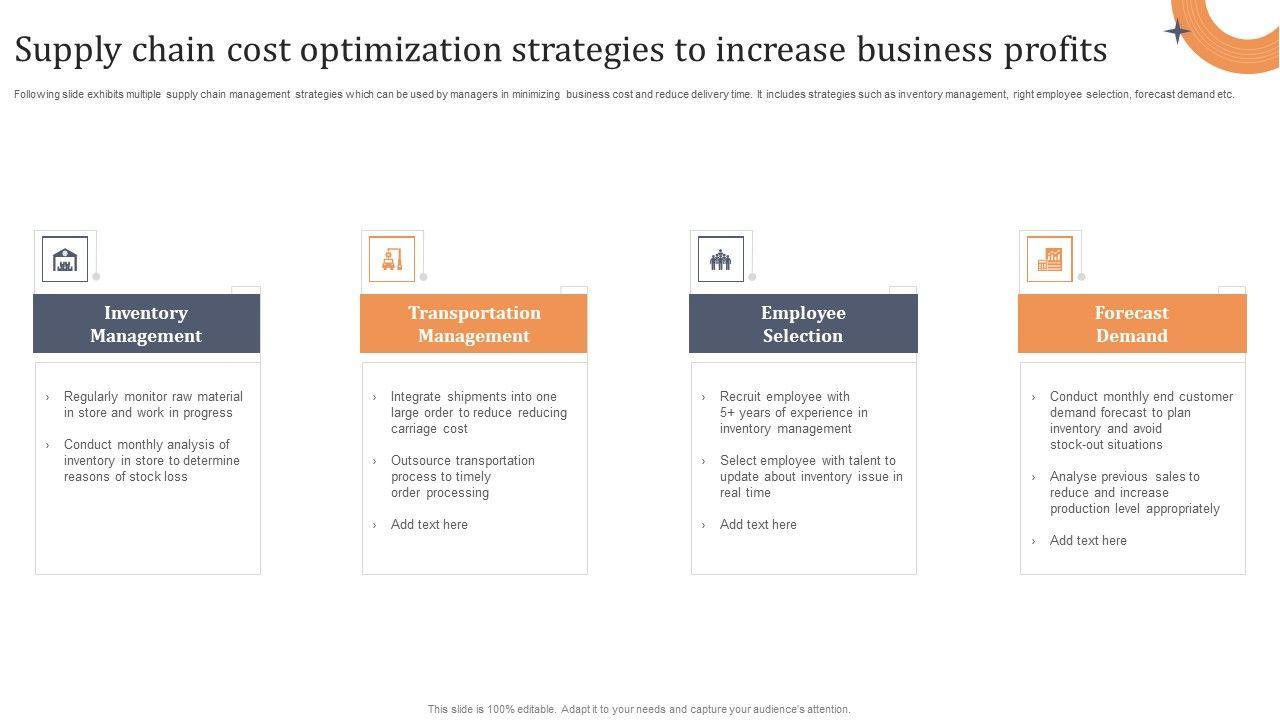 Supply chain cost optimization strategies to increase business profits

Following slide exhibits multiple supply chain management strategies which can be used by managers in minimizing business cost and reduce delivery time. It includes strategies such as inventory management, right employee selection, forecast demand etc.

Inventory Management

› Regularly monitor raw material in store and work in progress

› Conduct monthly analysis of inventory in store to determine reasons of stock loss

Transportation Management

› Integrate shipments into one large order to reduce reducing carriage cost

› Outsource transportation process to timely order processing

› Add text here

Employee Selection

› Recruit employee with 5+ years of experience in inventory management

› Select employee with talent to update about inventory issue in real time

› Add text here

Forecast Demand

› Conduct monthly end customer demand forecast to plan inventory and avoid stock-out situations

› Analyse previous sales to reduce and increase production level appropriately

› Add text here

This slide is 100% editable. Adapt it to your needs and capture your audience's attention.